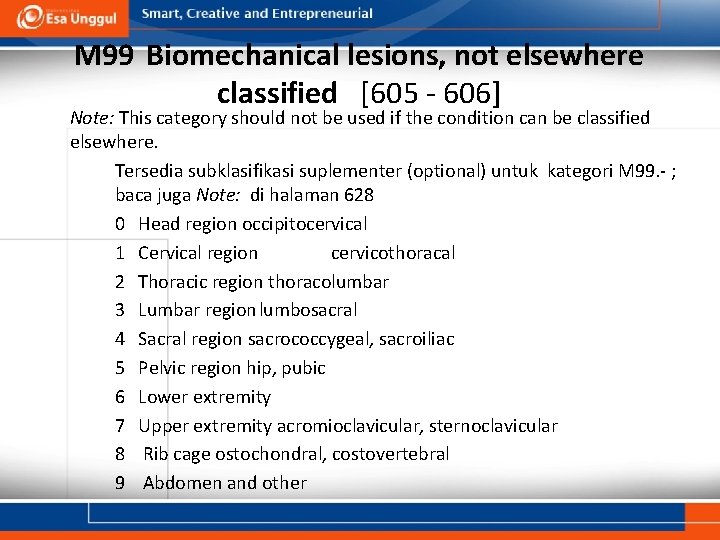 Esa Unggul

Smart, Creative and Entrepreneurial

M99 Biomechanical lesions, not elsewhere classified [605 - 606]

Note: This category should not be used if the condition can be classified elsewhere.

Tersedia subklasifikasi suplementer (optional) untuk kategori M99.- ; baca juga Note: di halaman 628

0 Head region occipitocervical

1 Cervical region cervicothoracal

2 Thoracic region thoracolumbar

3 Lumbar region lumbosacral

4 Sacral region sacrococcygeal, sacroiliac

5 Pelvic region hip, pubic

6 Lower extremity

7 Upper extremity acromioclavicular, sternoclavicular

8 Rib cage ostochondral, costovertebral

9 Abdomen and other